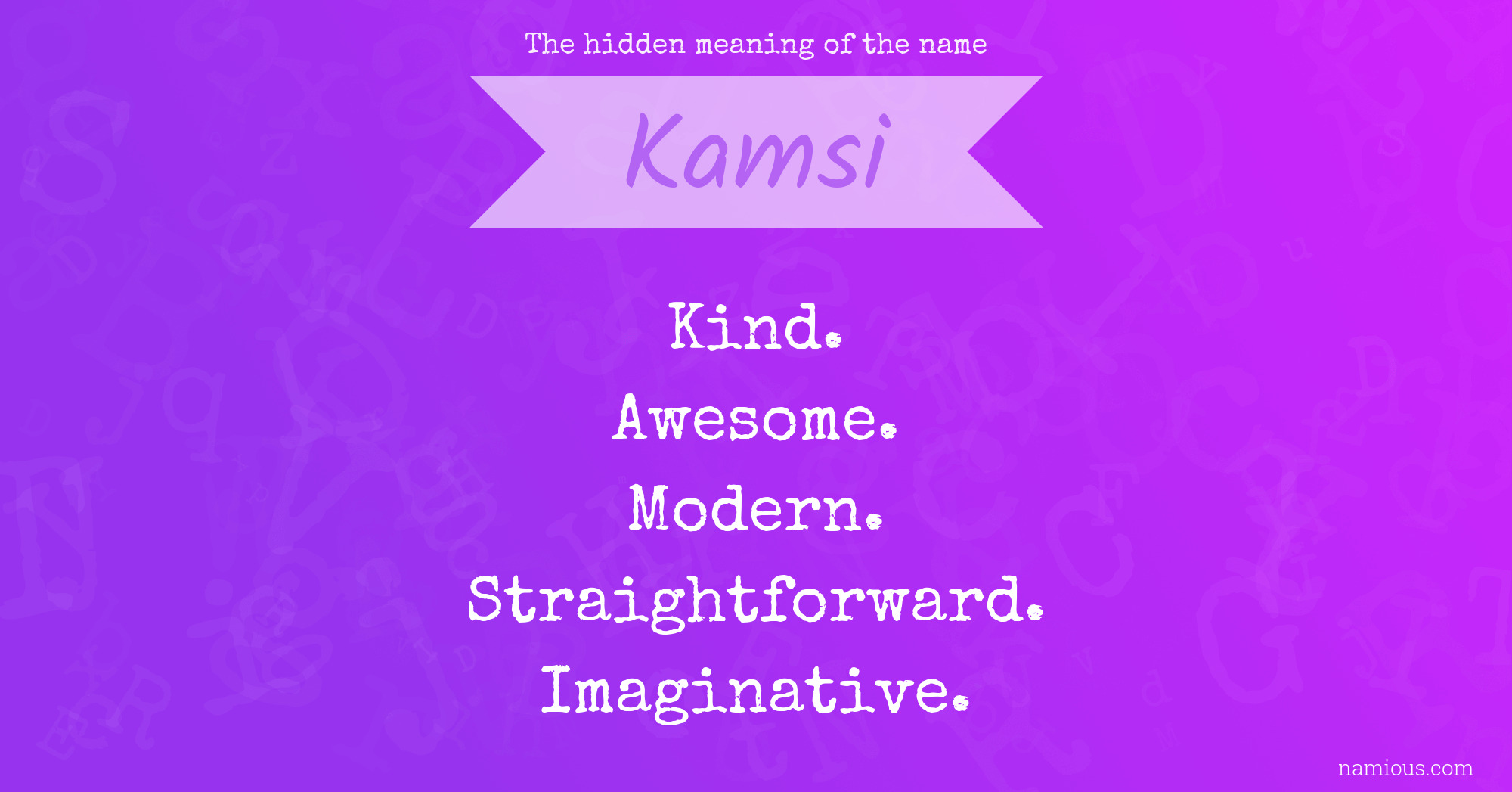 The hidden meaning of the name

Kamsi

Kind.
Awesome.
Modern.
Straightforward.
Imaginative.

namious.com